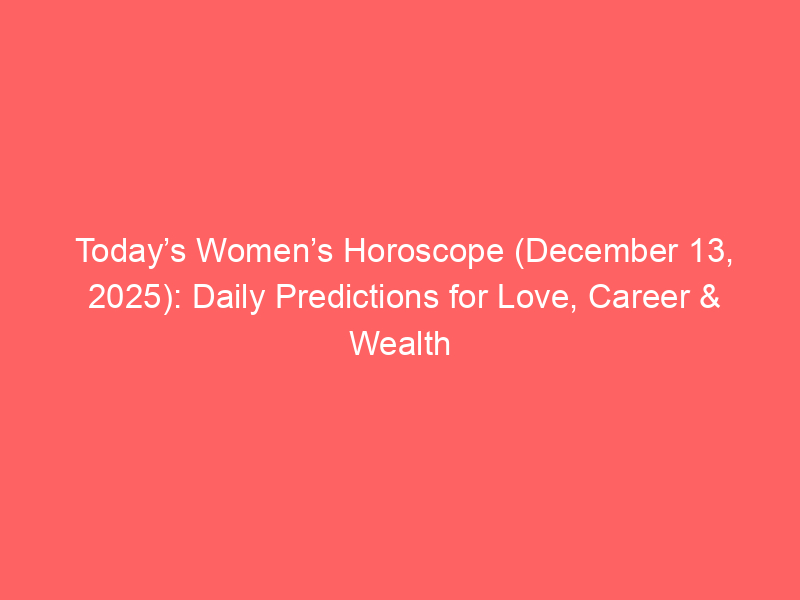 Today’s Women’s Horoscope (December 13, 2025): Daily Predictions for Love, Career & Wealth